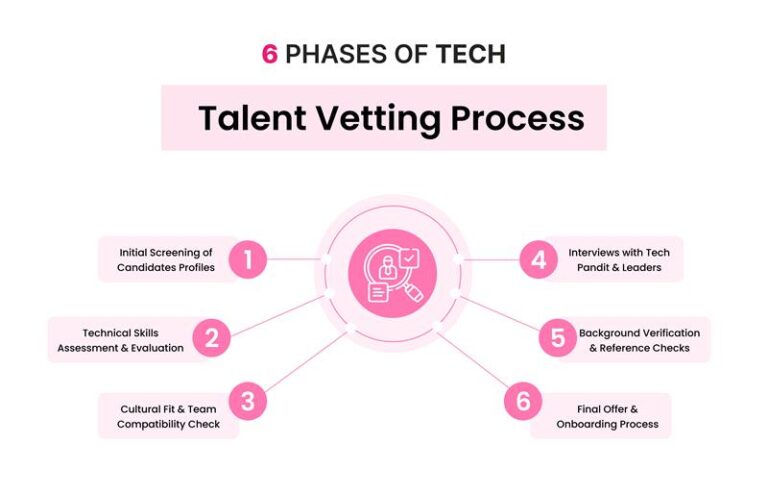 6 PHASES OF TECH

Talent Vetting Process

Initial Screening of Candidates Profiles 1

Technical Skills Assessment & Evaluation 2

Cultural Fit & Team Compatibility Check 3

4 Interviews with Tech Pandit & Leaders

5 Background Verification & Reference Checks

6 Final Offer & Onboarding Process